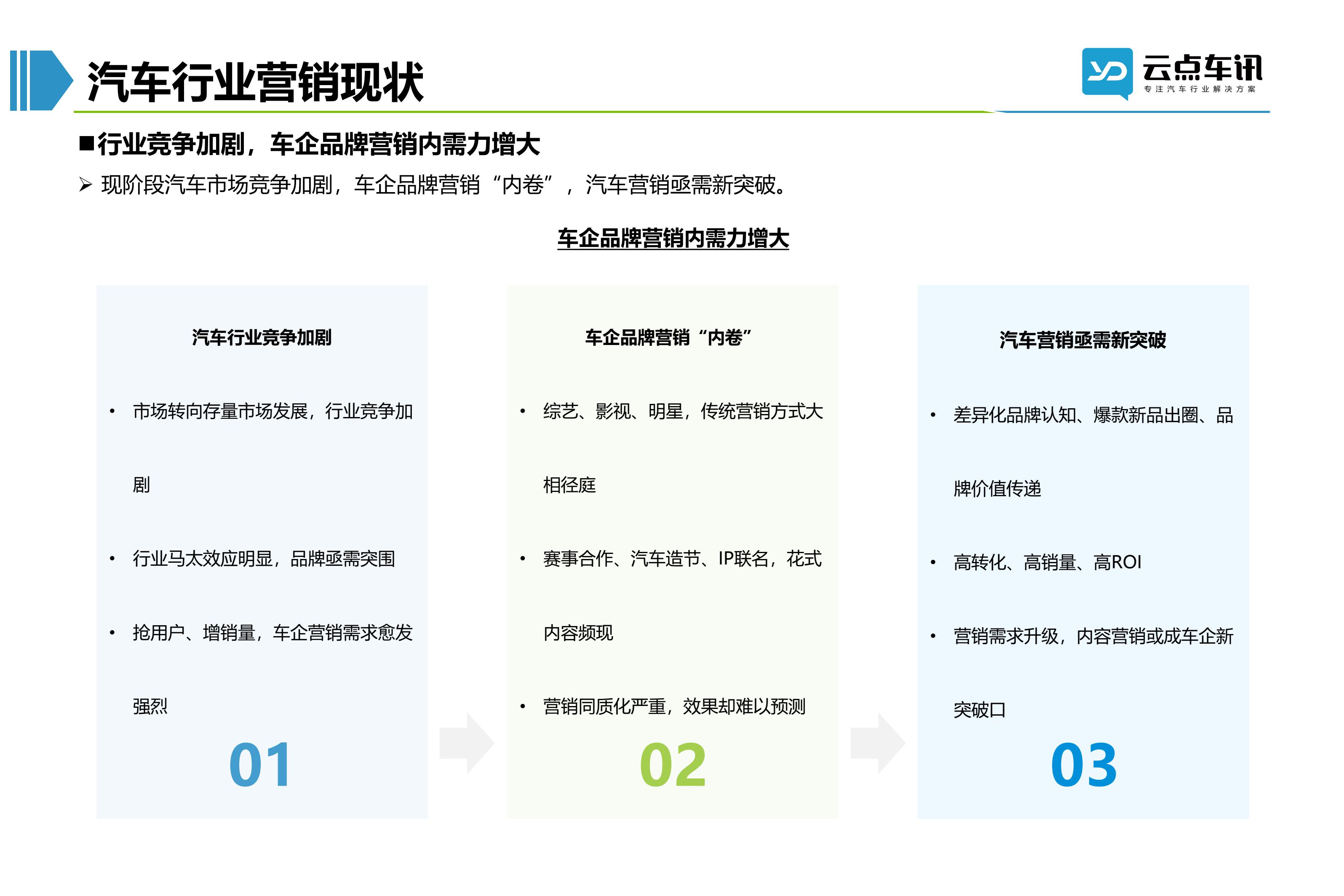 汽车行业营销现状

YD 云点车讯
专注汽车行业解决方案

■行业竞争加剧，车企品牌营销内需力增大

➢ 现阶段汽车市场竞争加剧，车企品牌营销“内卷”，汽车营销亟需新突破。

车企品牌营销内需力增大

汽车行业竞争加剧

• 市场转向存量市场发展，行业竞争加剧

• 行业马太效应明显，品牌亟需突围

• 抢用户、增销量，车企营销需求愈发强烈

01

车企品牌营销“内卷”

• 综艺、影视、明星，传统营销方式大相径庭

• 赛事合作、汽车造节、IP联名，花式内容频现

• 营销同质化严重，效果却难以预测

02

汽车营销亟需新突破

• 差异化品牌认知、爆款新品出圈、品牌价值传递

• 高转化、高销量、高ROI

• 营销需求升级，内容营销或成车企新突破口

03